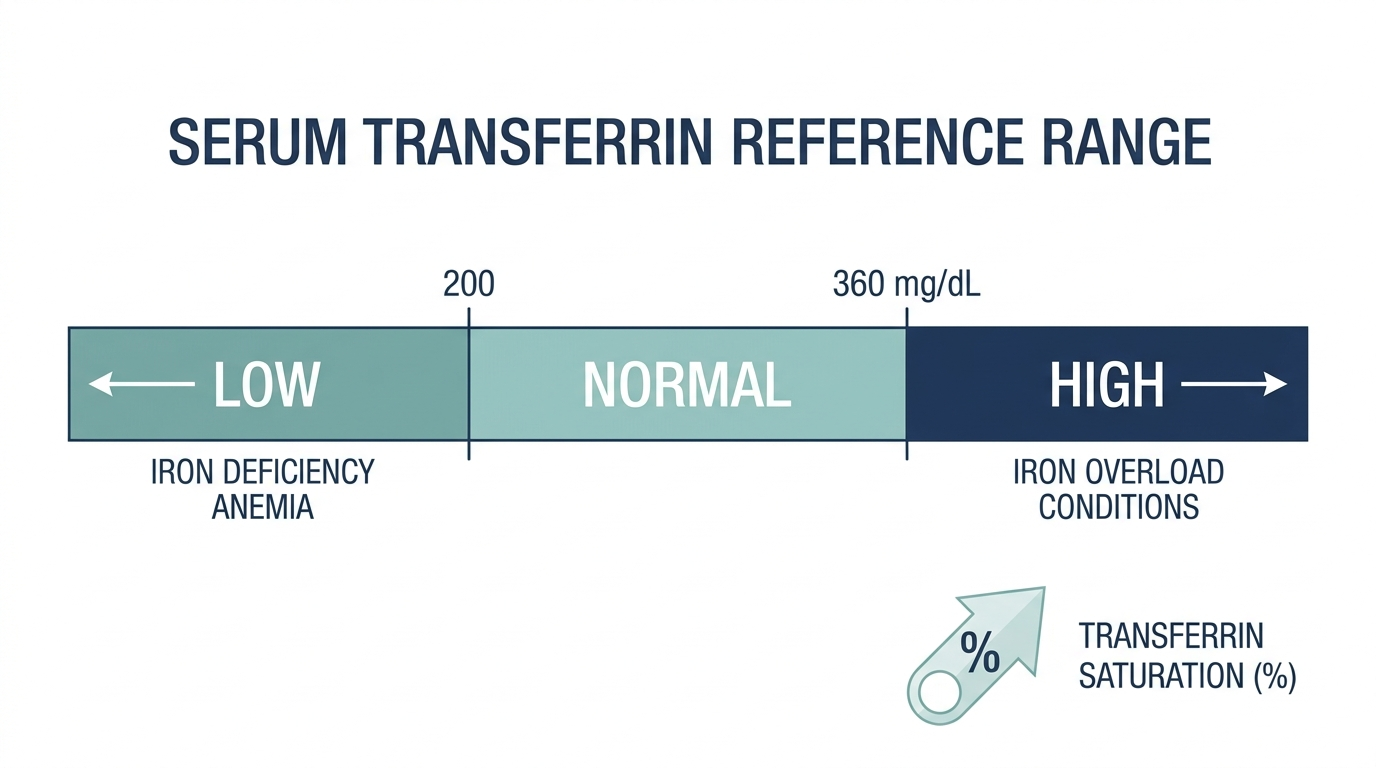 SERUM TRANSFERRIN REFERENCE RANGE

200

360 mg/dL

LOW

NORMAL

HIGH

IRON DEFICIENCY ANEMIA

IRON OVERLOAD CONDITIONS

%

TRANSFERRIN SATURATION (%)